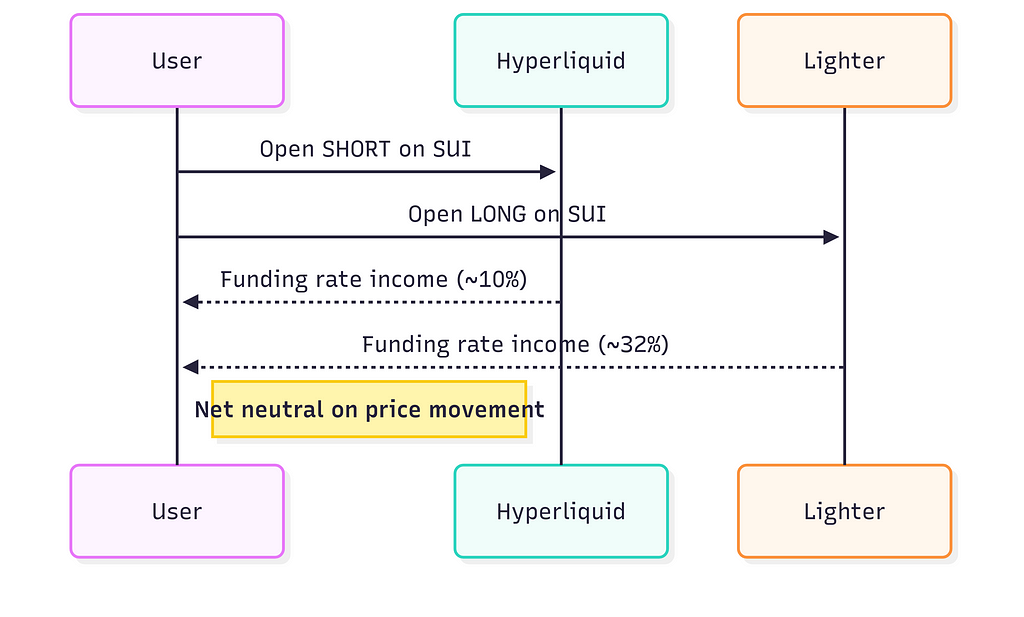 User

Hyperliquid

Lighter

Open SHORT on SUI

Open LONG on SUI

Funding rate income (~10%)

Funding rate income (~32%)

Net neutral on price movement

User

Hyperliquid

Lighter